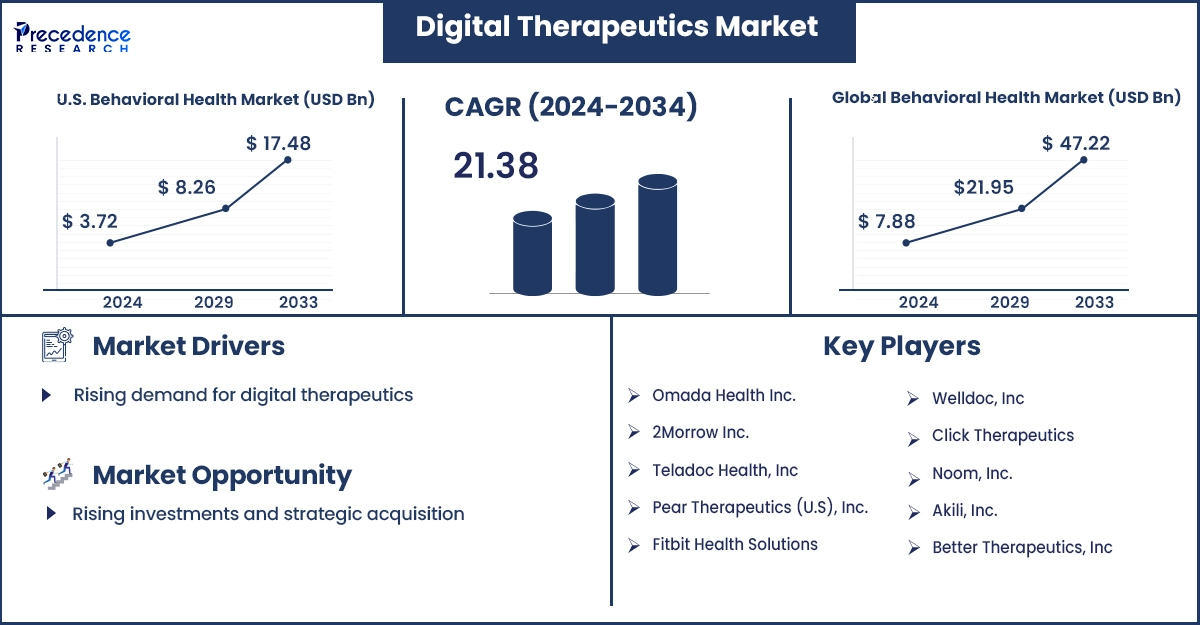 Precedence RESEARCH

Digital Therapeutics Market

U.S. Behavioral Health Market (USD Bn)

$ 3.72
$ 8.26
$ 17.48

2024 2029 2033

CAGR (2024-2034)

21.38

Global Behavioral Health Market (USD Bn)

$ 7.88
$21.95
$ 47.22

2024 2029 2033

Market Drivers

Rising demand for digital therapeutics

Market Opportunity

Rising investments and strategic acquisition

Key Players

Omada Health Inc.
2Morrow Inc.
Teladoc Health, Inc
Pear Therapeutics (U.S), Inc.
Fitbit Health Solutions

Welldoc, Inc
Click Therapeutics
Noom, Inc.
Akili, Inc.
Better Therapeutics, Inc